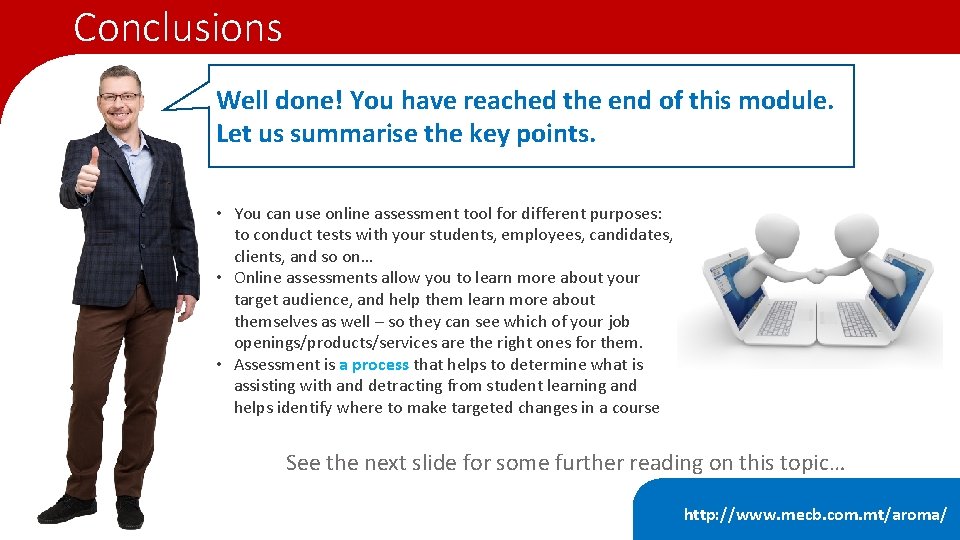 Conclusions

Well done! You have reached the end of this module. Let us summarise the key points.

• You can use online assessment tool for different purposes: to conduct tests with your students, employees, candidates, clients, and so on…
• Online assessments allow you to learn more about your target audience, and help them learn more about themselves as well – so they can see which of your job openings/products/services are the right ones for them.
• Assessment is a process that helps to determine what is assisting with and detracting from student learning and helps identify where to make targeted changes in a course

See the next slide for some further reading on this topic…

http://www.mecb.com.mt/aroma/